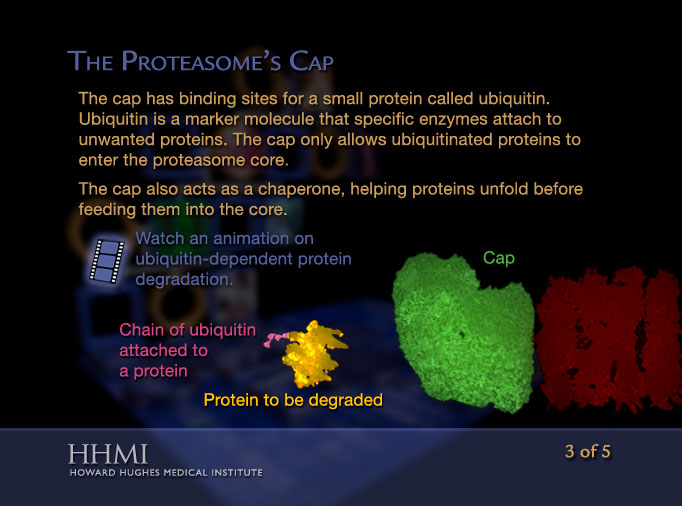 THE PROTEASOME'S CAP

The cap has binding sites for a small protein called ubiquitin. Ubiquitin is a marker molecule that specific enzymes attach to unwanted proteins. The cap only allows ubiquitinated proteins to enter the proteasome core.

The cap also acts as a chaperone, helping proteins unfold before feeding them into the core.

Watch an animation on ubiquitin-dependent protein degradation.

Cap

Chain of ubiquitin attached to a protein

Protein to be degraded

HHMI
HOWARD HUGHES MEDICAL INSTITUTE

3 of 5